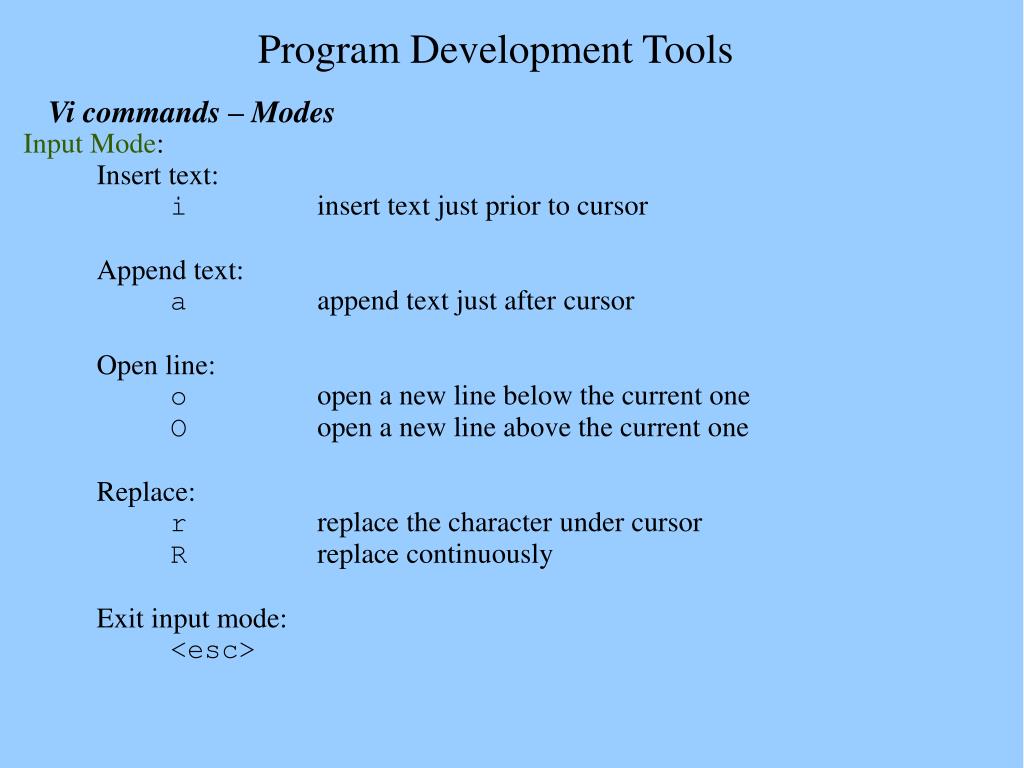 Program Development Tools

Vi commands – Modes

Input Mode:

Insert text:
i insert text just prior to cursor

Append text:
a append text just after cursor

Open line:
o open a new line below the current one
O open a new line above the current one

Replace:
r replace the character under cursor
R replace continuously

Exit input mode:
<esc>